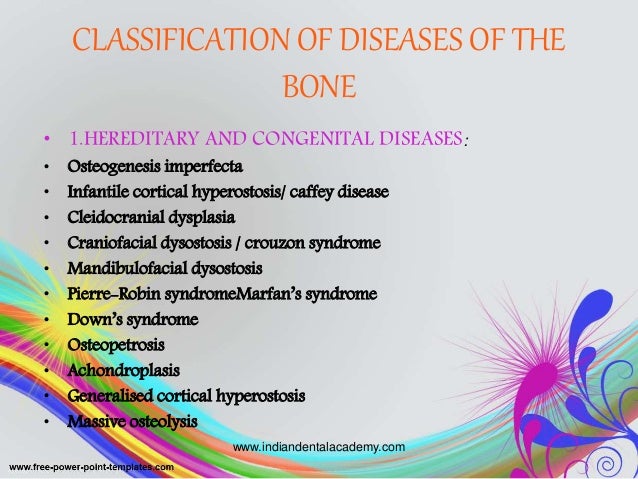 CLASSIFICATION OF DISEASES OF THE BONE

• 1.HEREDITARY AND CONGENITAL DISEASES:
• Osteogenesis imperfecta
• Infantile cortical hyperostosis/ caffey disease
• Cleidocranial dysplasia
• Craniofacial dysostosis / crouzon syndrome
• Mandibulofacial dysostosis
• Pierre-Robin syndromeMarfan's syndrome
• Down's syndrome
• Osteopetrosis
• Achondroplasis
• Generalised cortical hyperostosis
• Massive osteolysis

www.indiandentalacademy.com

www.free-power-point-templates.com